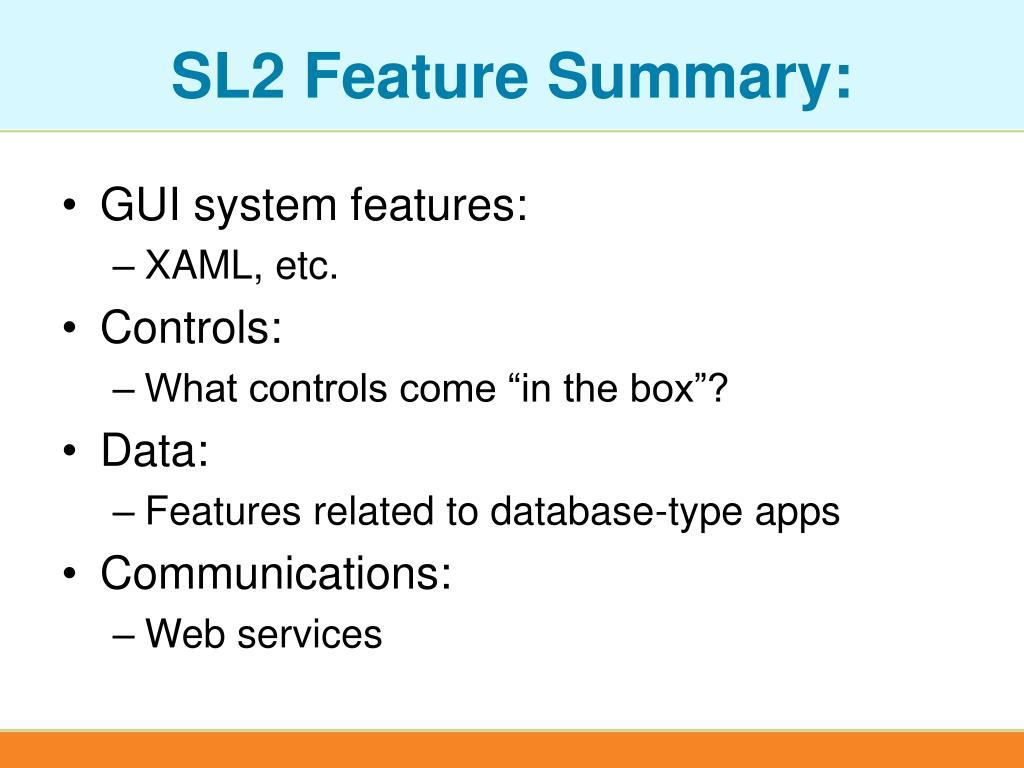 SL2 Feature Summary:

• GUI system features:
– XAML, etc.
• Controls:
– What controls come “in the box”?
• Data:
– Features related to database-type apps
• Communications:
– Web services